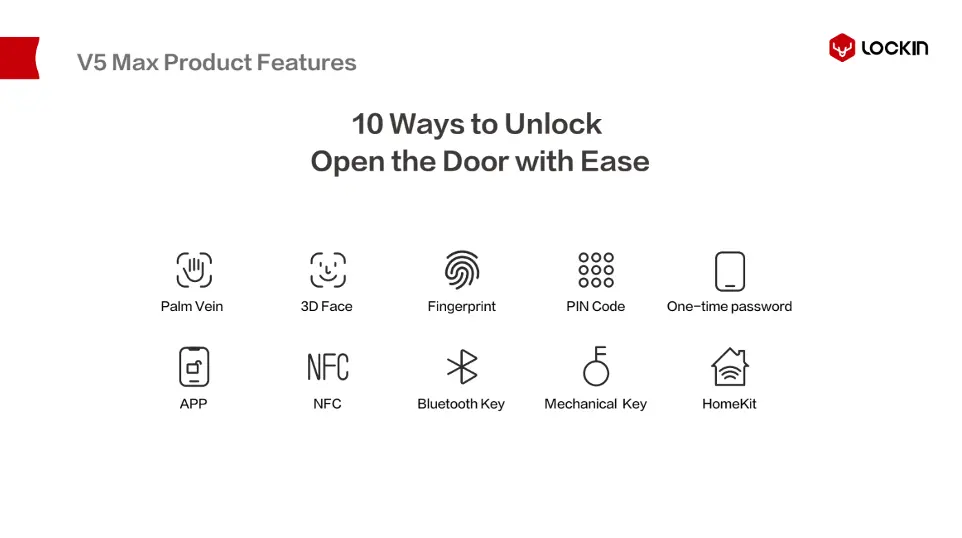 V5 Max Product Features

LOCKIN

10 Ways to Unlock
Open the Door with Ease

Palm Vein

3D Face

Fingerprint

PIN Code

One-time password

APP

NFC

NFC

Bluetooth Key

Mechanical Key

HomeKit